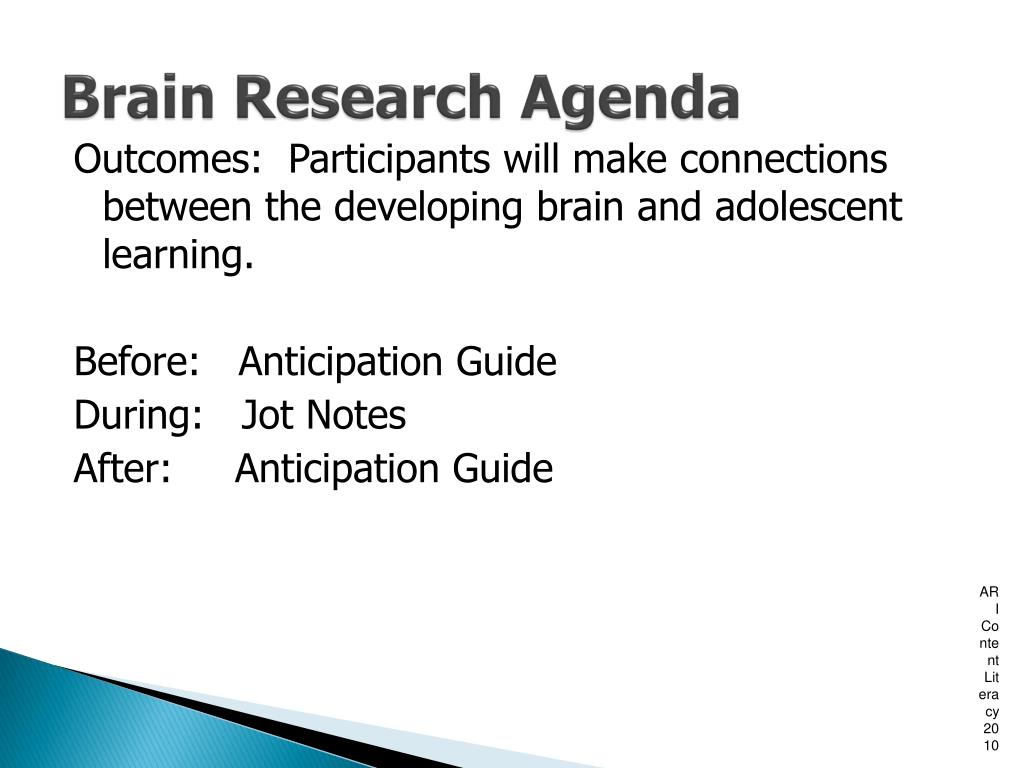 Brain Research Agenda

Outcomes: Participants will make connections between the developing brain and adolescent learning.

Before: Anticipation Guide
During: Jot Notes
After: Anticipation Guide

ARI Content Literacy 2010